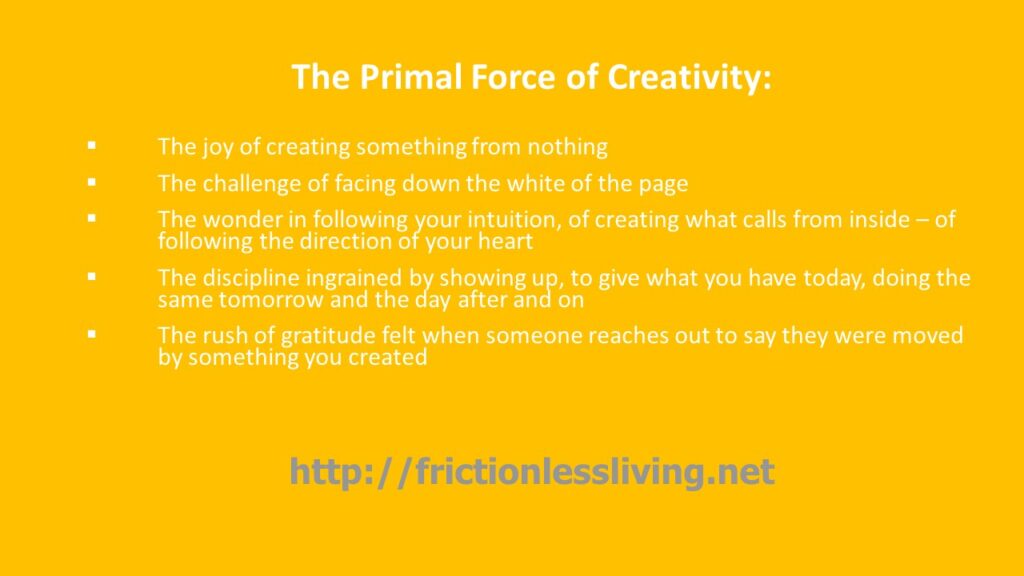 The Primal Force of Creativity:

▪ The joy of creating something from nothing

▪ The challenge of facing down the white of the page

▪ The wonder in following your intuition, of creating what calls from inside – of following the direction of your heart

▪ The discipline ingrained by showing up, to give what you have today, doing the same tomorrow and the day after and on

▪ The rush of gratitude felt when someone reaches out to say they were moved by something you created

http://frictionlessliving.net